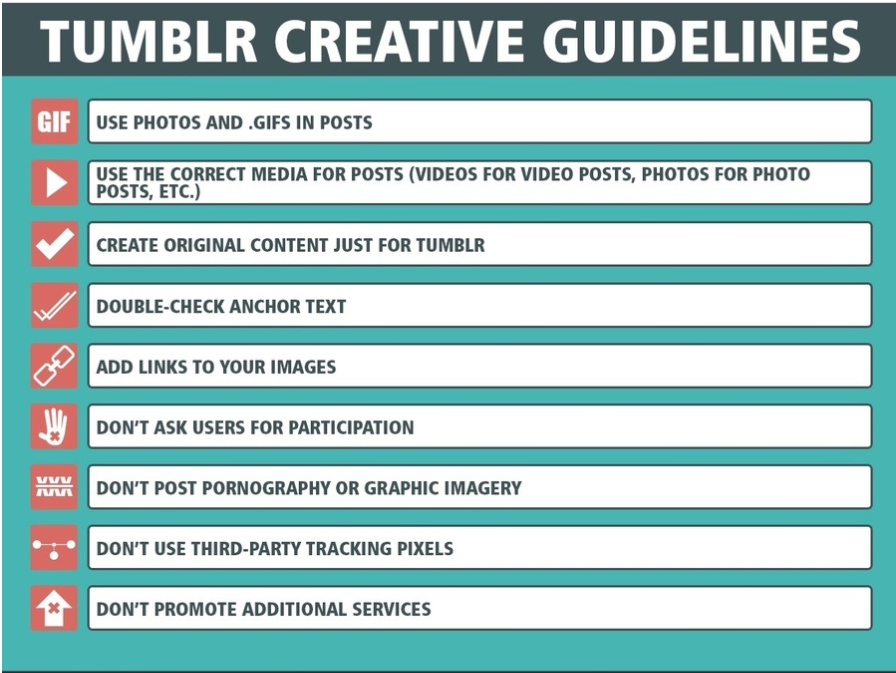 TUMBLR CREATIVE GUIDELINES

GIF

USE PHOTOS AND .GIFS IN POSTS

USE THE CORRECT MEDIA FOR POSTS (VIDEOS FOR VIDEO POSTS, PHOTOS FOR PHOTO POSTS, ETC.)

CREATE ORIGINAL CONTENT JUST FOR TUMBLR

DOUBLE-CHECK ANCHOR TEXT

ADD LINKS TO YOUR IMAGES

DON'T ASK USERS FOR PARTICIPATION

XXX

DON'T POST PORNOGRAPHY OR GRAPHIC IMAGERY

DON'T USE THIRD-PARTY TRACKING PIXELS

DON'T PROMOTE ADDITIONAL SERVICES